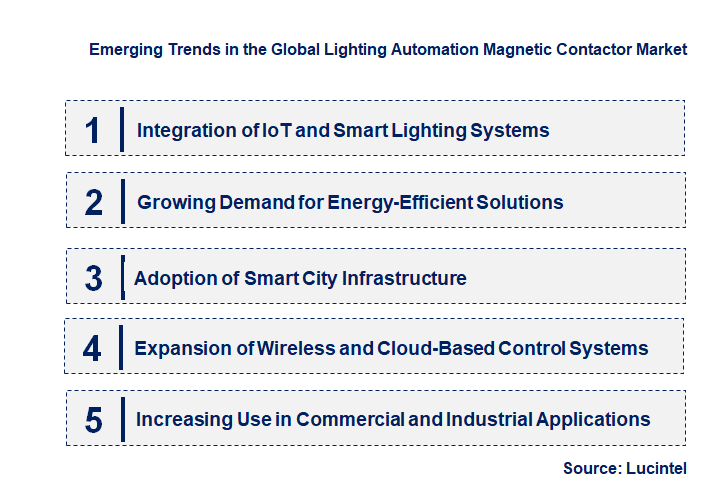 Emerging Trends in the Global Lighting Automation Magnetic Contactor Market

1 Integration of IoT and Smart Lighting Systems

2 Growing Demand for Energy-Efficient Solutions

3 Adoption of Smart City Infrastructure

4 Expansion of Wireless and Cloud-Based Control Systems

5 Increasing Use in Commercial and Industrial Applications

Source: Lucintel